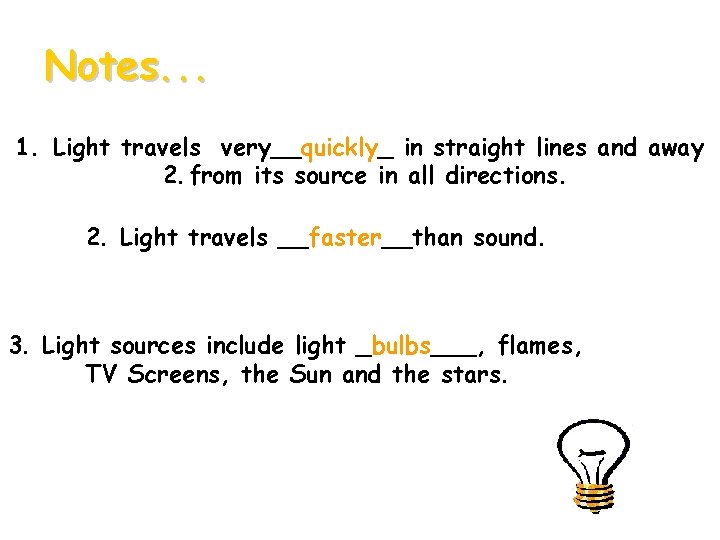 Notes...

1. Light travels very__quickly_ in straight lines and away
2. from its source in all directions.

2. Light travels __faster__than sound.

3. Light sources include light _bulbs___, flames, TV Screens, the Sun and the stars.